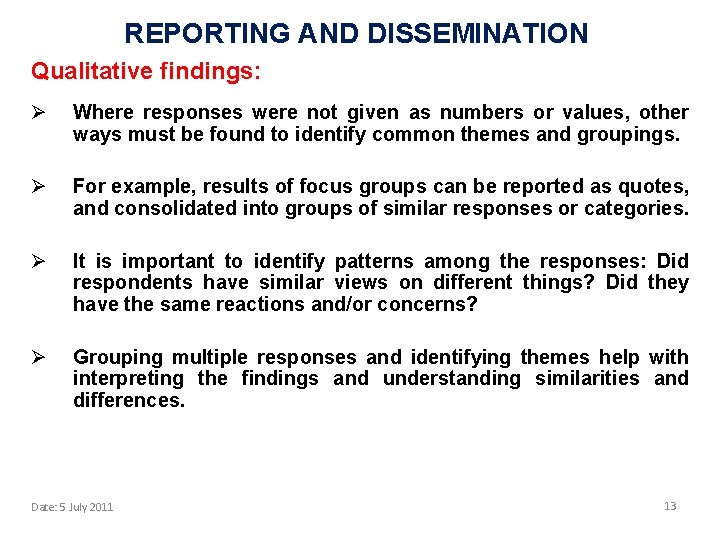 REPORTING AND DISSEMINATION

Qualitative findings:

➢ Where responses were not given as numbers or values, other ways must be found to identify common themes and groupings.

➢ For example, results of focus groups can be reported as quotes, and consolidated into groups of similar responses or categories.

➢ It is important to identify patterns among the responses: Did respondents have similar views on different things? Did they have the same reactions and/or concerns?

➢ Grouping multiple responses and identifying themes help with interpreting the findings and understanding similarities and differences.

Date: 5 July 2011

13